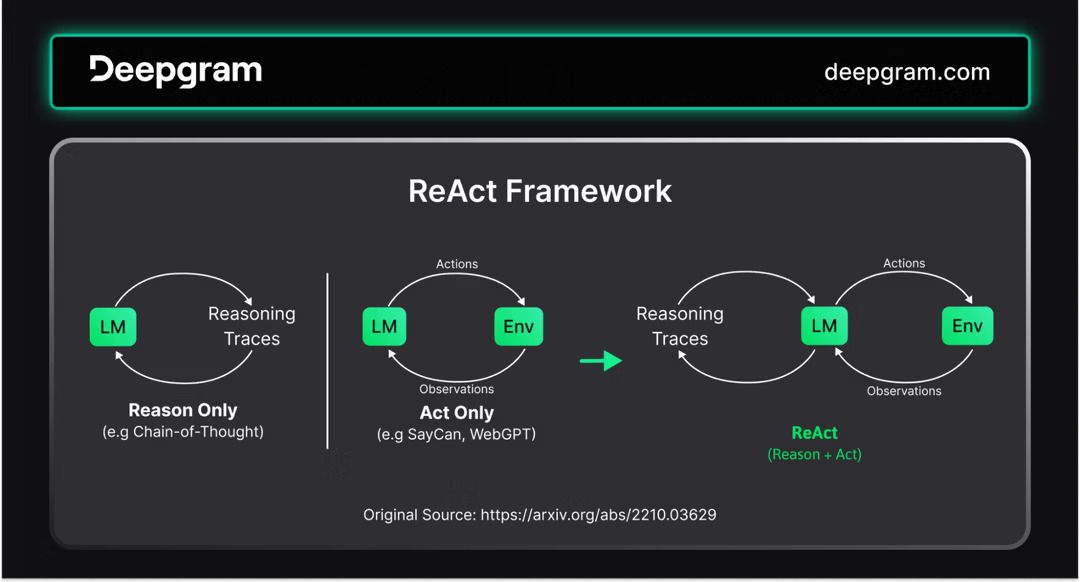 Deepgram

deepgram.com

ReAct Framework

LM

Reasoning Traces

Reason Only
(e.g Chain-of-Thought)

Actions

LM

Env

Observations

Act Only
(e.g SayCan, WebGPT)

Reasoning Traces

LM

Actions

Env

Observations

ReAct
(Reason + Act)

Original Source: https://arxiv.org/abs/2210.03629